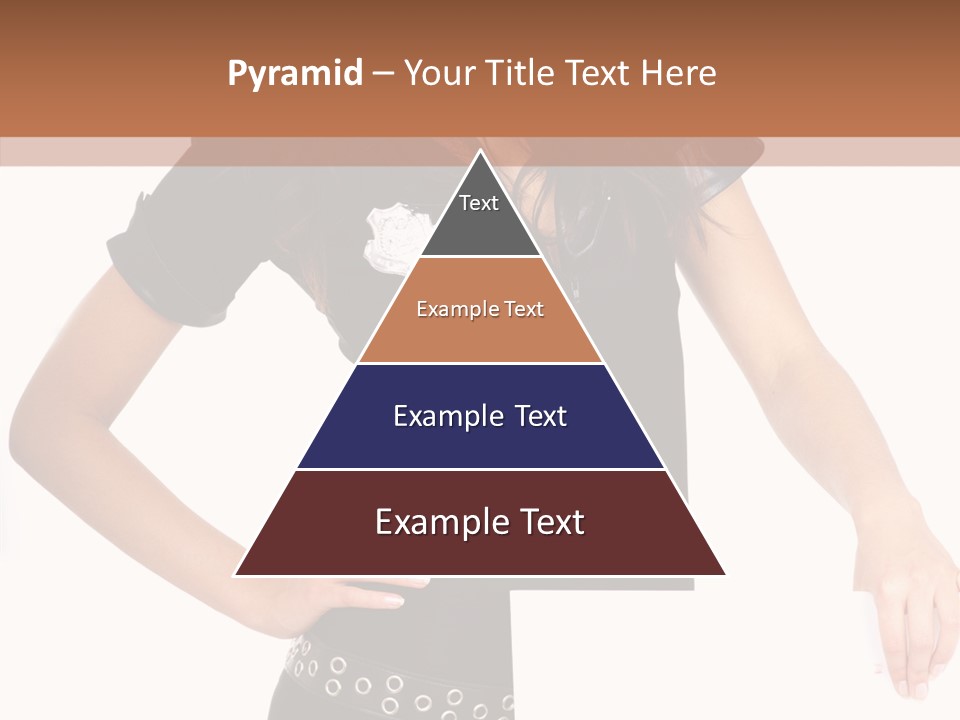 Pyramid – Your Title Text Here

Text

Example Text

Example Text

Example Text